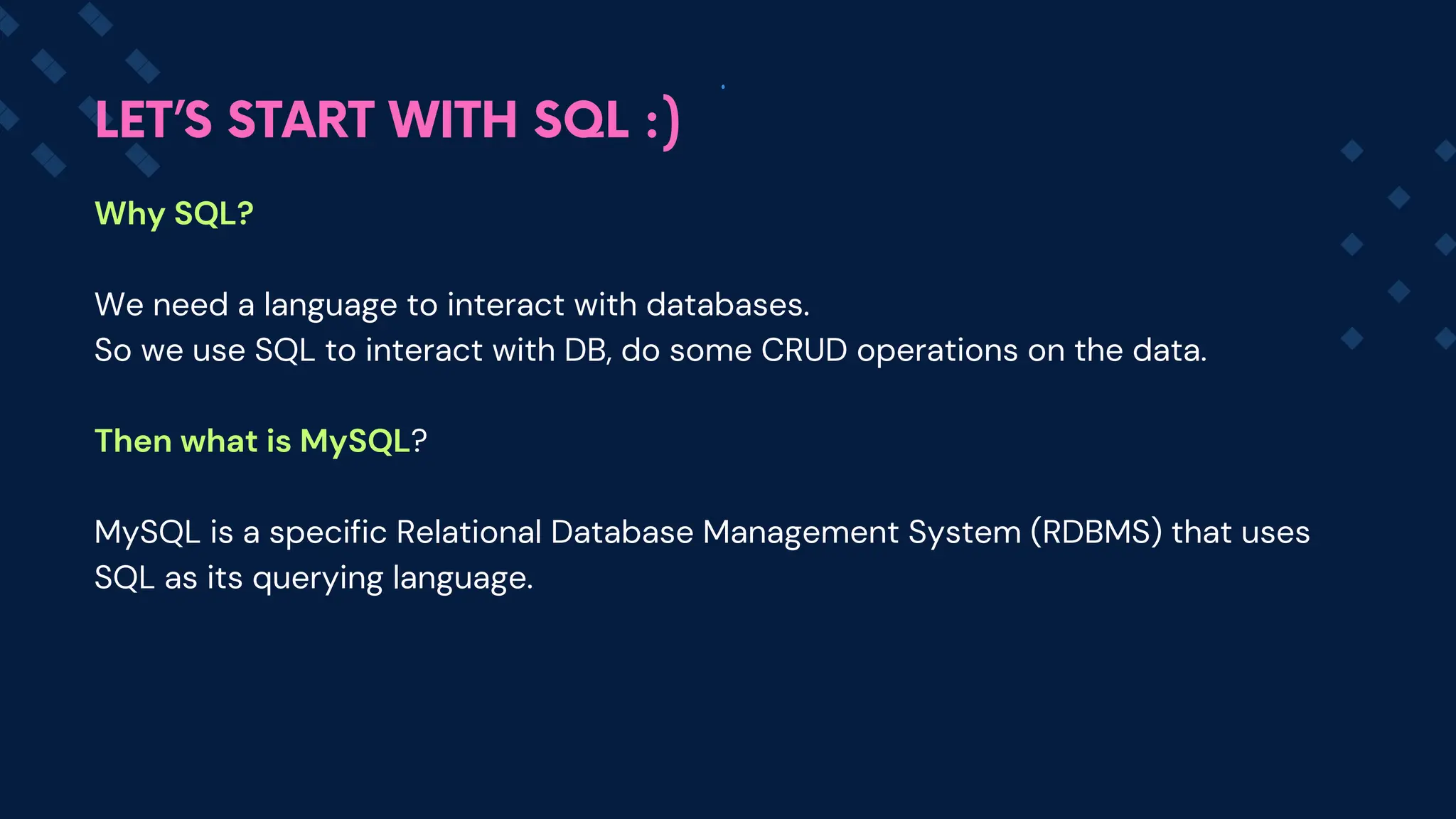 LET'S START WITH SQL :)

Why SQL?

We need a language to interact with databases.
So we use SQL to interact with DB, do some CRUD operations on the data.

Then what is MySQL?

MySQL is a specific Relational Database Management System (RDBMS) that uses SQL as its querying language.